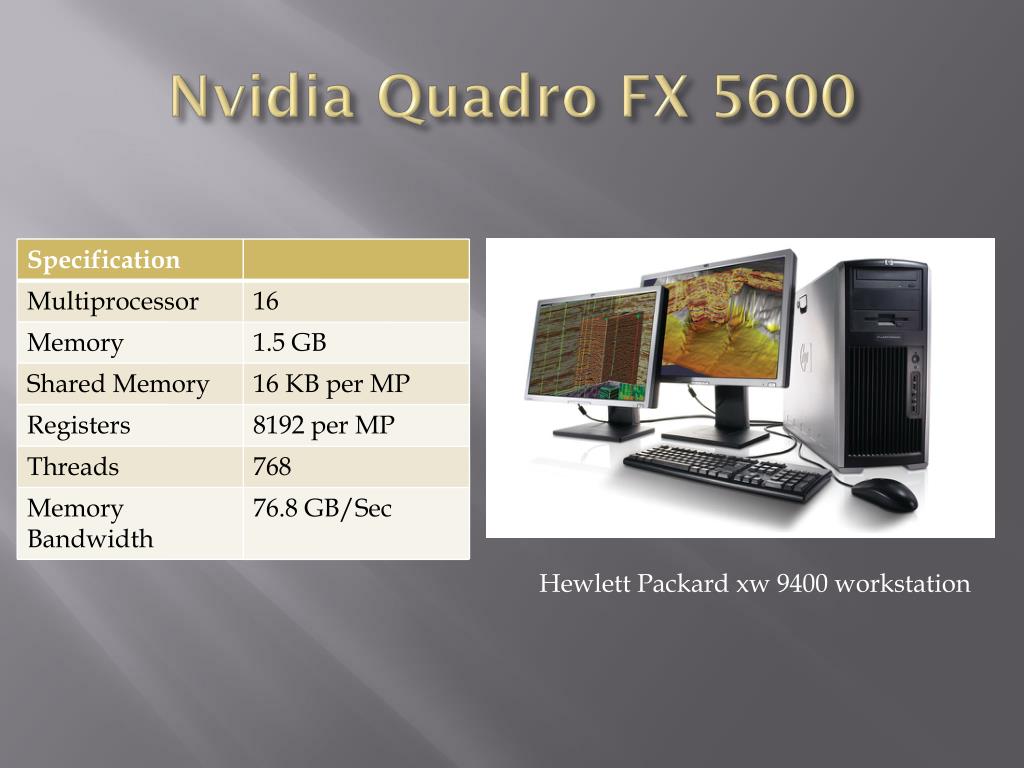 Nvidia Quadro FX 5600

| Specification | |
|---|---|
| Multiprocessor | 16 |
| Memory | 1.5 GB |
| Shared Memory | 16 KB per MP |
| Registers | 8192 per MP |
| Threads | 768 |
| Memory Bandwidth | 76.8 GB/Sec |

Hewlett Packard xw 9400 workstation